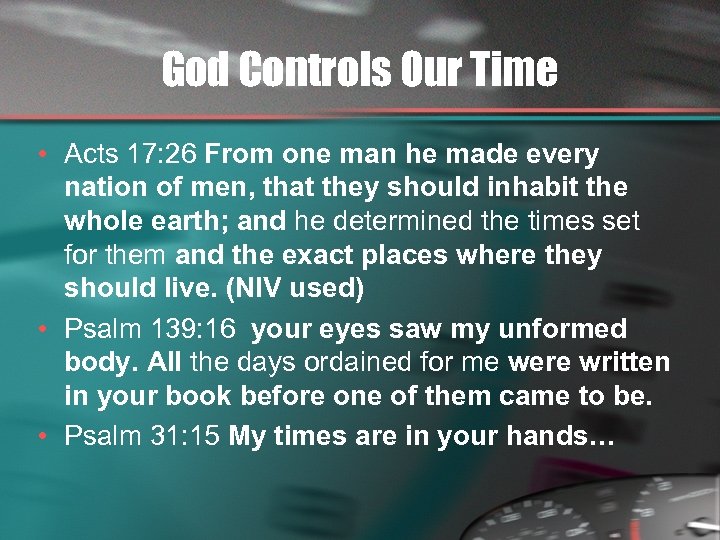 God Controls Our Time

• Acts 17:26 From one man he made every nation of men, that they should inhabit the whole earth; and he determined the times set for them and the exact places where they should live. (NIV used)

• Psalm 139:16 your eyes saw my unformed body. All the days ordained for me were written in your book before one of them came to be.

• Psalm 31:15 My times are in your hands…